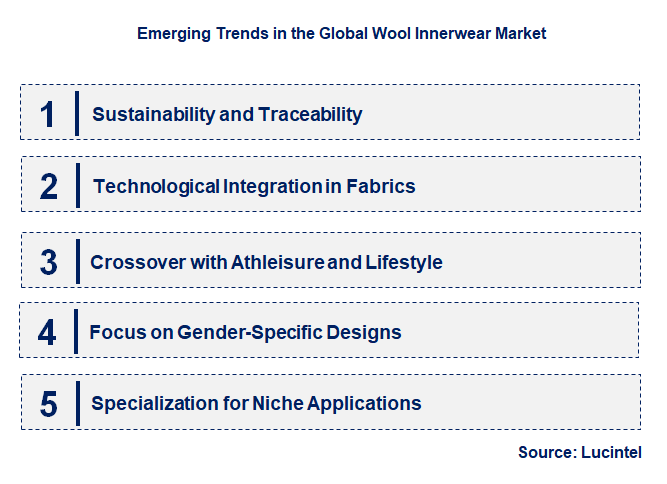 Emerging Trends in the Global Wool Innerwear Market

1 Sustainability and Traceability

2 Technological Integration in Fabrics

3 Crossover with Athleisure and Lifestyle

4 Focus on Gender-Specific Designs

5 Specialization for Niche Applications

Source: Lucintel